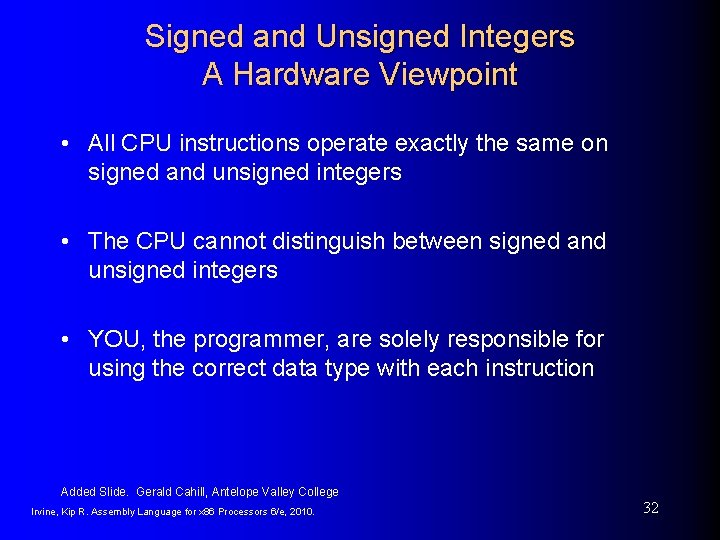 Signed and Unsigned Integers
A Hardware Viewpoint

• All CPU instructions operate exactly the same on signed and unsigned integers

• The CPU cannot distinguish between signed and unsigned integers

• YOU, the programmer, are solely responsible for using the correct data type with each instruction

Added Slide. Gerald Cahill, Antelope Valley College

Irvine, Kip R. Assembly Language for x86 Processors 6/e, 2010.

32